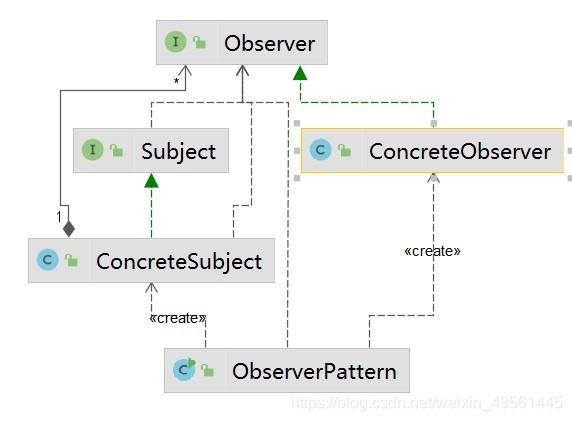 I Observer

*

I Subject

C ConcreteObserver

1

C ConcreteSubject

«create»

«create»

C ObserverPattern

https://blog.csdn.net/weixin_49561445